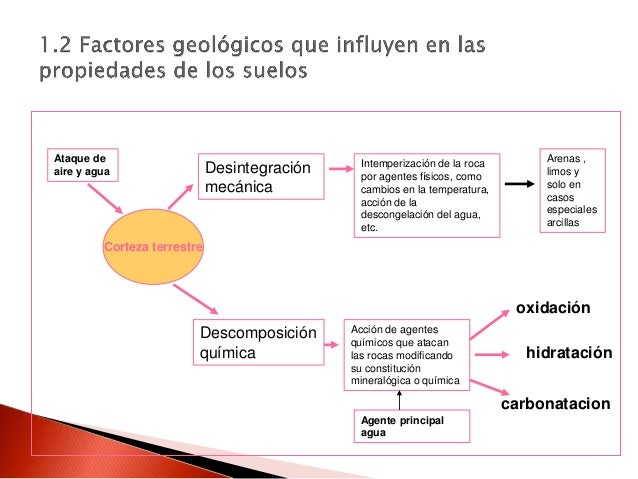 1.2 Factores geológicos que influyen en las propiedades de los suelos

Ataque de aire y agua

Corteza terrestre

Desintegración mecánica

Intemperización de la roca por agentes físicos, como cambios en la temperatura, acción de la descongelación del agua, etc.

Arenas , limos y solo en casos especiales arcillas

Descomposición química

Acción de agentes químicos que atacan las rocas modificando su constitución mineralógica o química

Agente principal agua

oxidación

hidratación

carbonatacion